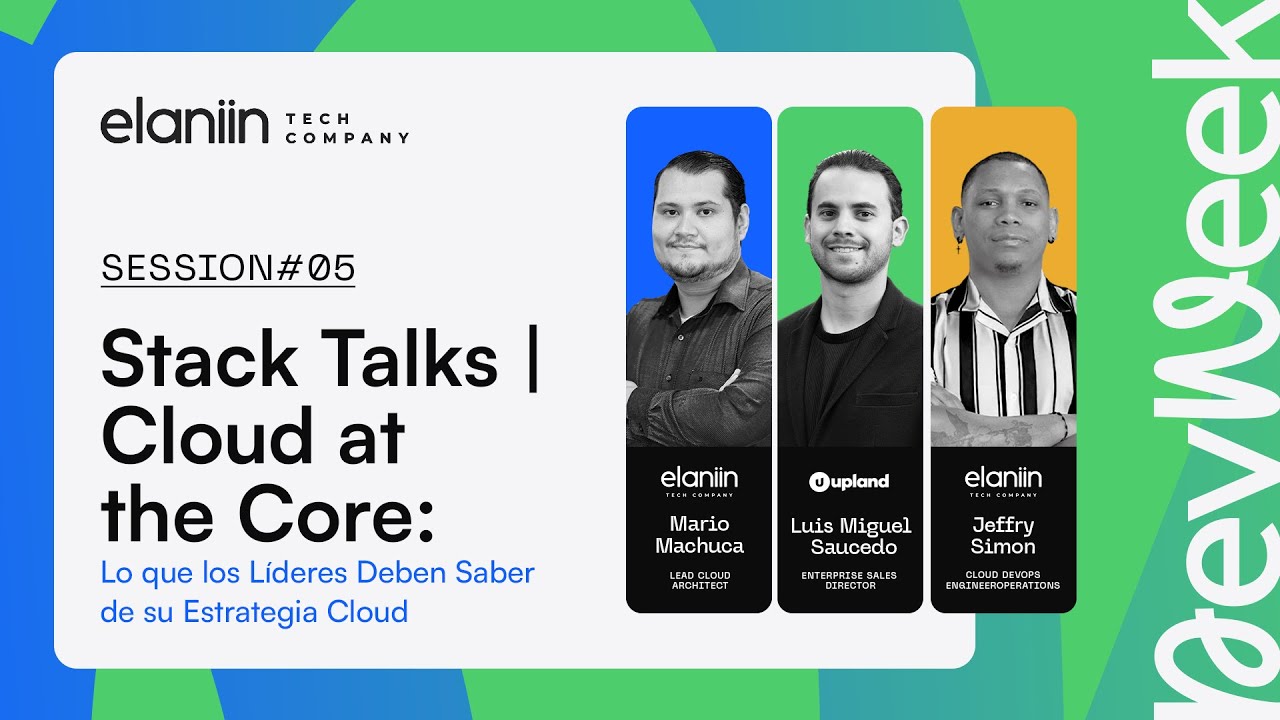 elaniin TECH COMPANY

SESSION#05

Stack Talks | Cloud at the Core:

Lo que los Líderes Deben Saber de su Estrategia Cloud

elaniin TECH COMPANY
Mario Machuca
LEAD CLOUD ARCHITECT

upland
Luis Miguel Saucedo
ENTERPRISE SALES DIRECTOR

elaniin TECH COMPANY
Jeffry Simon
CLOUD DEVOPS ENGINEEROPERATIONS

DevWeek